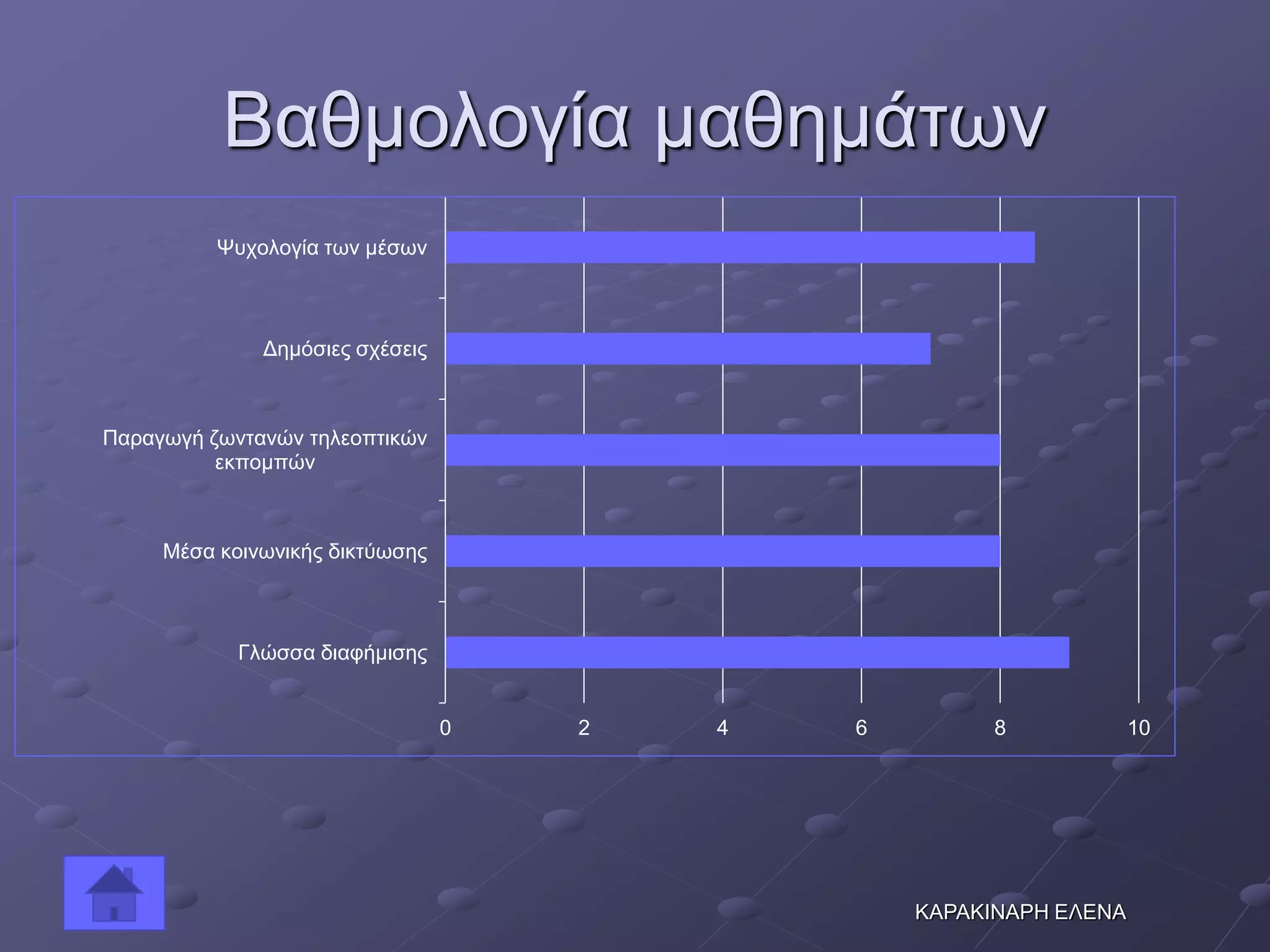 Βαθμολογία μαθημάτων

Ψυχολογία των μέσων

Δημόσιες σχέσεις

Παραγωγή ζωντανών τηλεοπτικών εκπομπών

Μέσα κοινωνικής δικτύωσης

Γλώσσα διαφήμισης

0 2 4 6 8 10

ΚΑΡΑΚΙΝΑΡΗ ΕΛΕΝΑ